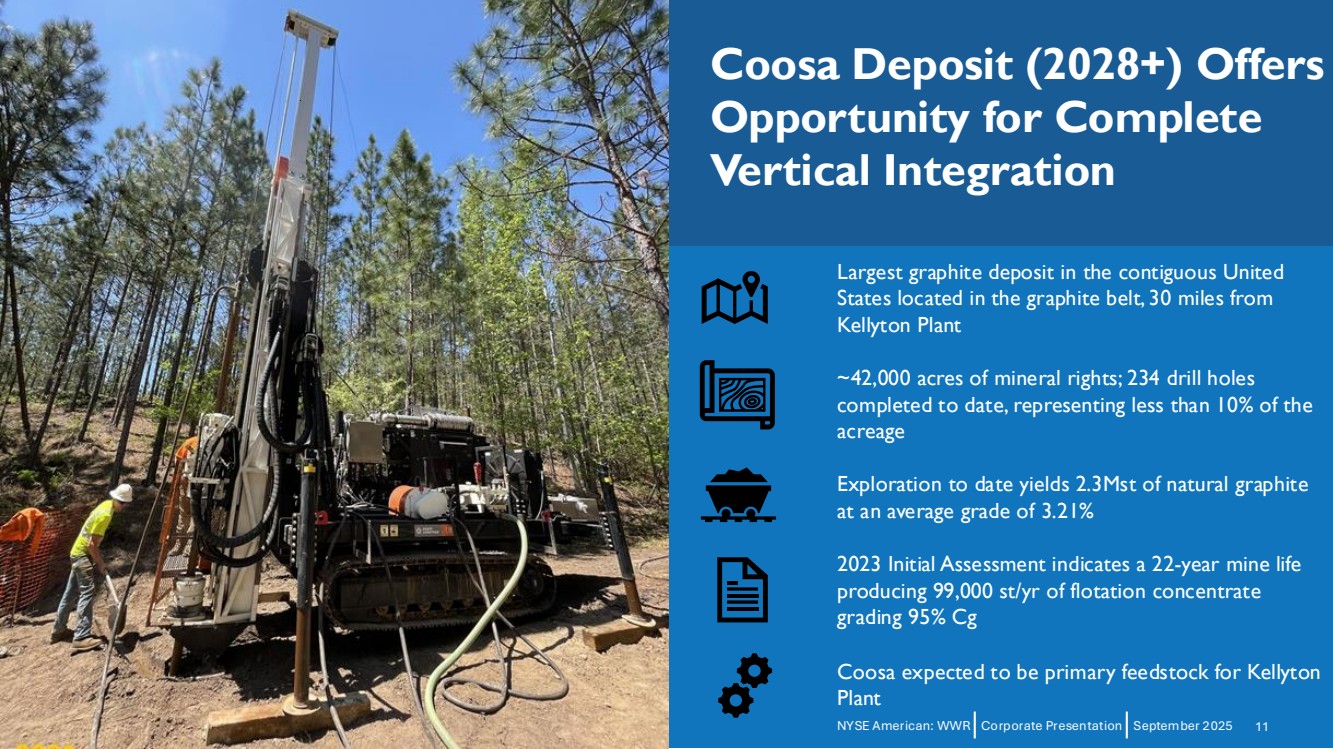 Coosa Deposit (2028+) Offers Opportunity for Complete Vertical Integration

Largest graphite deposit in the contiguous United States located in the graphite belt, 30 miles from Kellyton Plant

~42,000 acres of mineral rights; 234 drill holes completed to date, representing less than 10% of the acreage

Exploration to date yields 2.3Mst of natural graphite at an average grade of 3.21%

2023 Initial Assessment indicates a 22-year mine life producing 99,000 st/yr of flotation concentrate grading 95% Cg

Coosa expected to be primary feedstock for Kellyton Plant

NYSE American: WWR | Corporate Presentation | September 2025 11